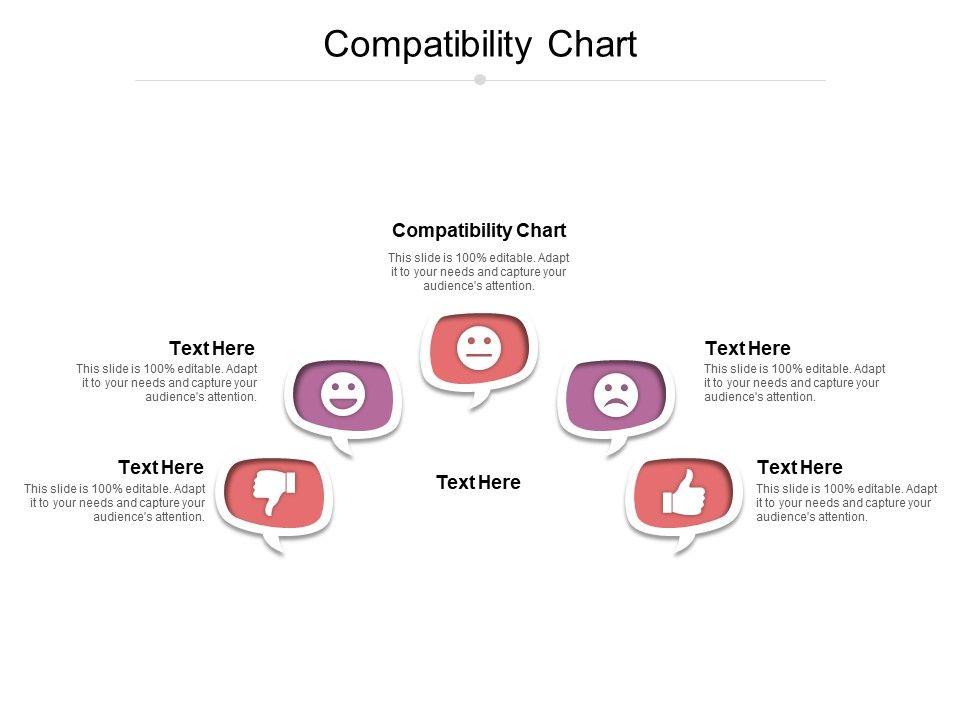 Compatibility Chart

Compatibility Chart

This slide is 100% editable. Adapt it to your needs and capture your audience's attention.

Text Here

This slide is 100% editable. Adapt it to your needs and capture your audience's attention.

Text Here

This slide is 100% editable. Adapt it to your needs and capture your audience's attention.

Text Here

This slide is 100% editable. Adapt it to your needs and capture your audience's attention.

Text Here

Text Here

This slide is 100% editable. Adapt it to your needs and capture your audience's attention.